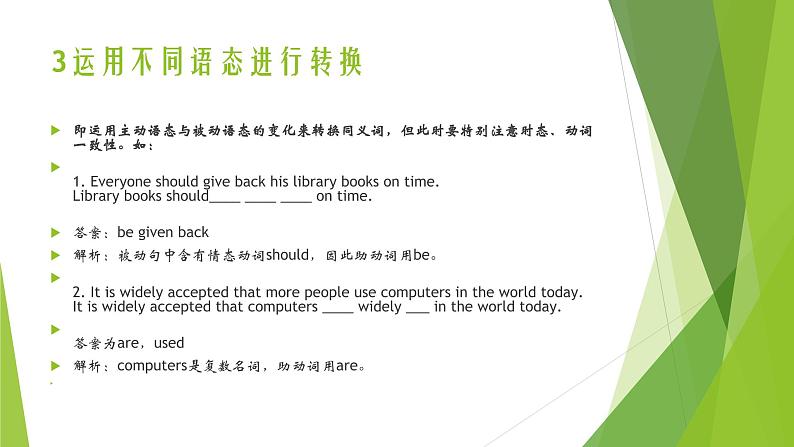 3运用不同语态进行转换

即运用主动语态与被动语态的变化来转换同义词，但此时要特别注意时态、动词一致性。如：

1. Everyone should give back his library books on time.
Library books should____ ____ ____ on time.

答案：be given back

解析：被动句中含有情态动词should，因此助动词用be。

2. It is widely accepted that more people use computers in the world today.
It is widely accepted that computers ____ widely ___ in the world today.

答案为are，used

解析：computers是复数名词，助动词用are。